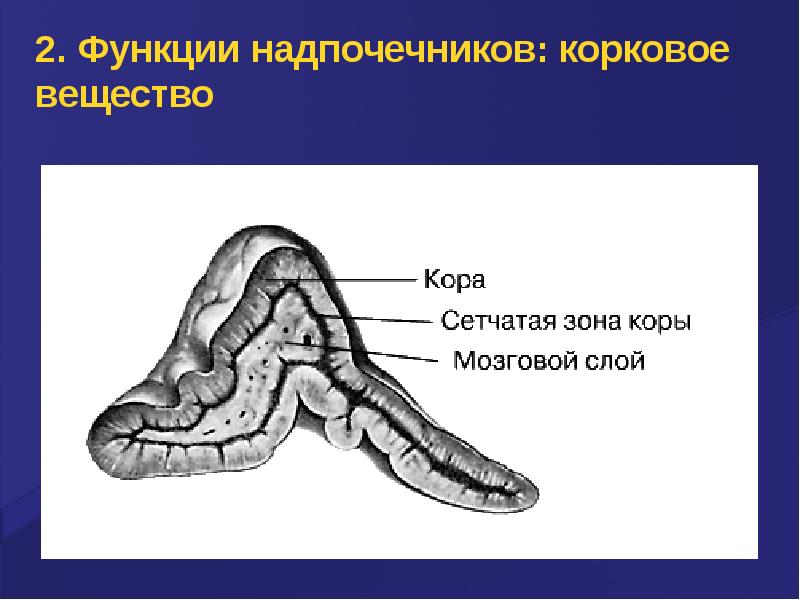 2. Функции надпочечников: корковое вещество

Кора

Сетчатая зона коры

Мозговой слой